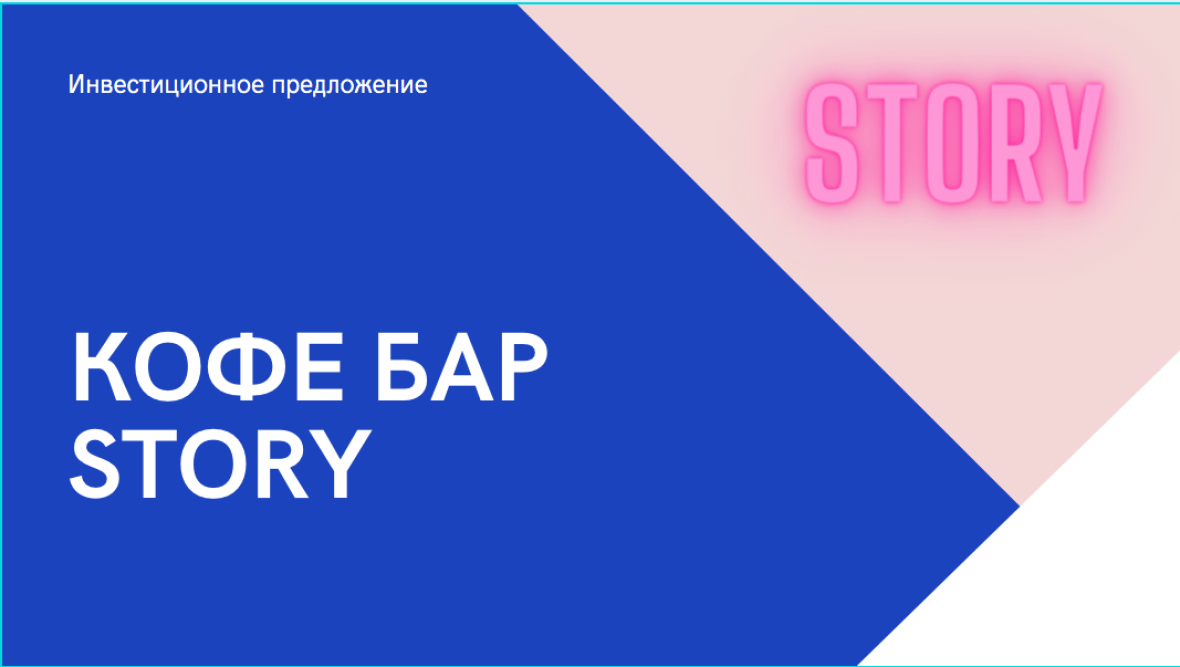 Инвестиционное предложение

STORY

КОФЕ БАР STORY